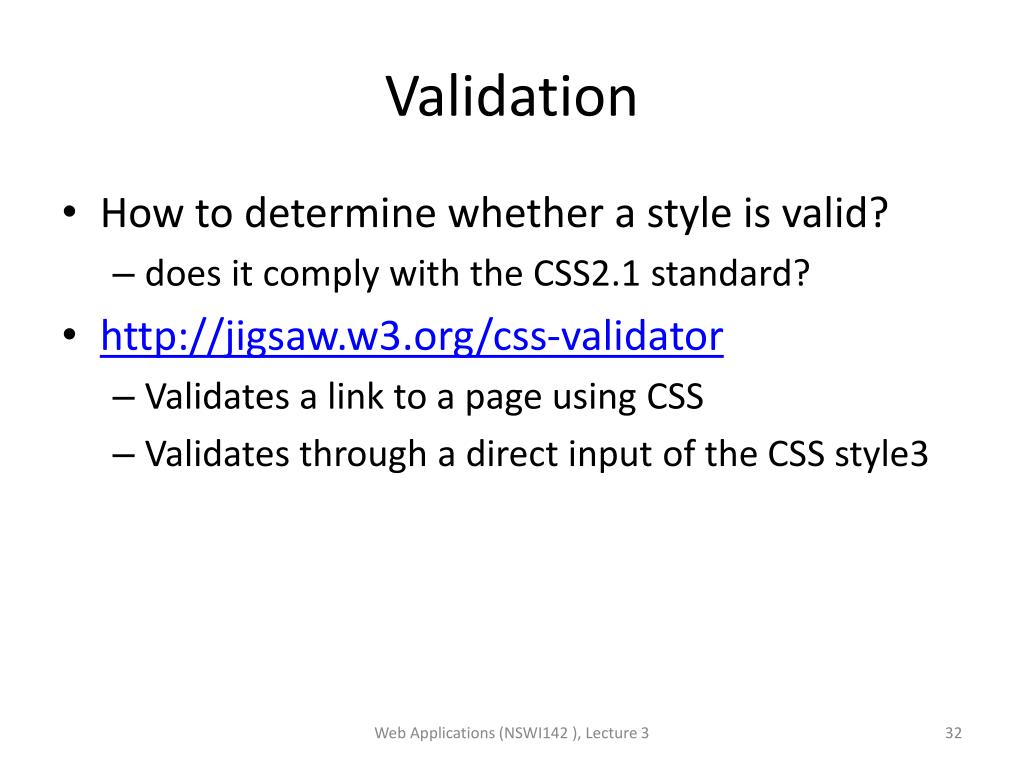 Validation

• How to determine whether a style is valid?
  – does it comply with the CSS2.1 standard?
• http://jigsaw.w3.org/css-validator
  – Validates a link to a page using CSS
  – Validates through a direct input of the CSS style3

Web Applications (NSWI142 ), Lecture 3

32